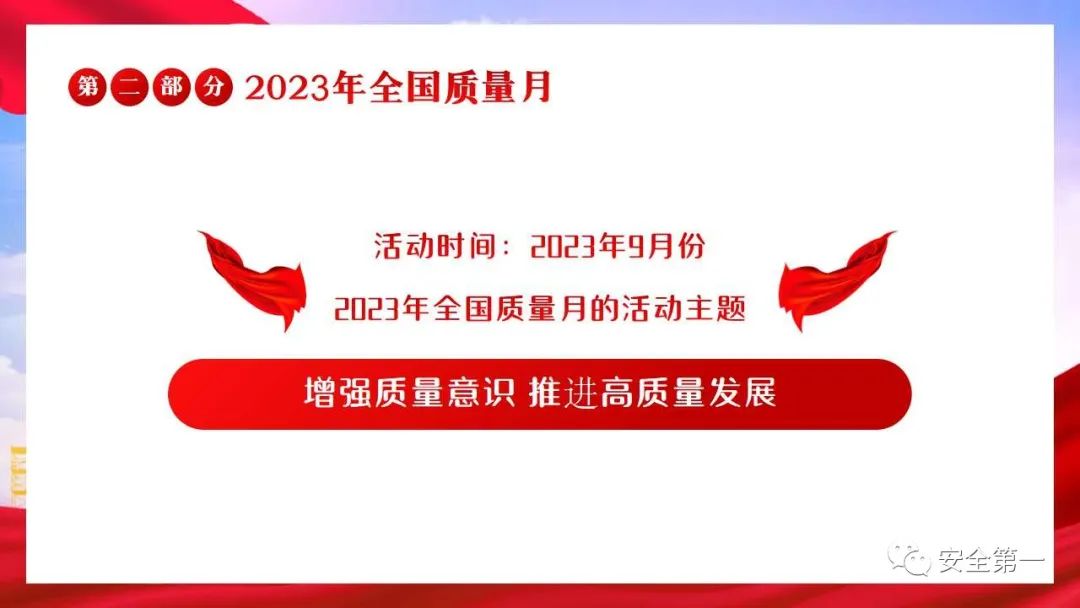 第二部分 2023年全国质量月

活动时间：2023年9月份

2023年全国质量月的活动主题

增强质量意识 推进高质量发展

安全第一